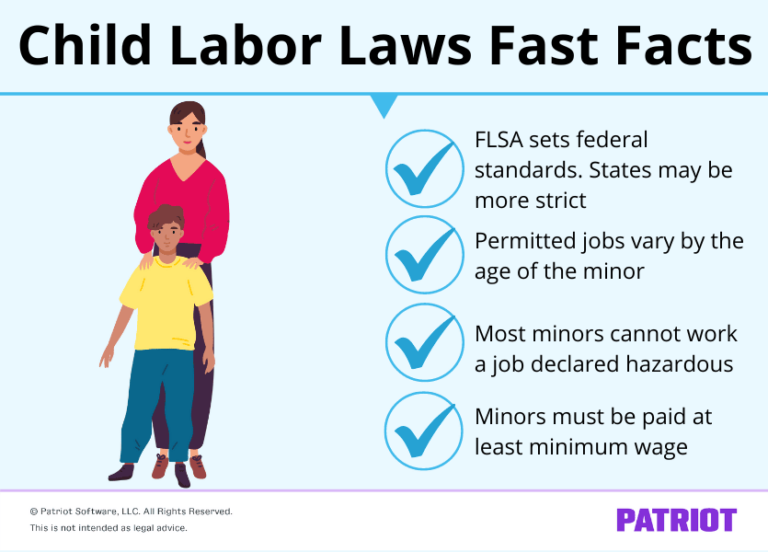 Child Labor Laws Fast Facts

FLSA sets federal standards. States may be more strict

Permitted jobs vary by the age of the minor

Most minors cannot work a job declared hazardous

Minors must be paid at least minimum wage

© Patriot Software, LLC. All Rights Reserved.
This is not intended as legal advice.

PATRIOT